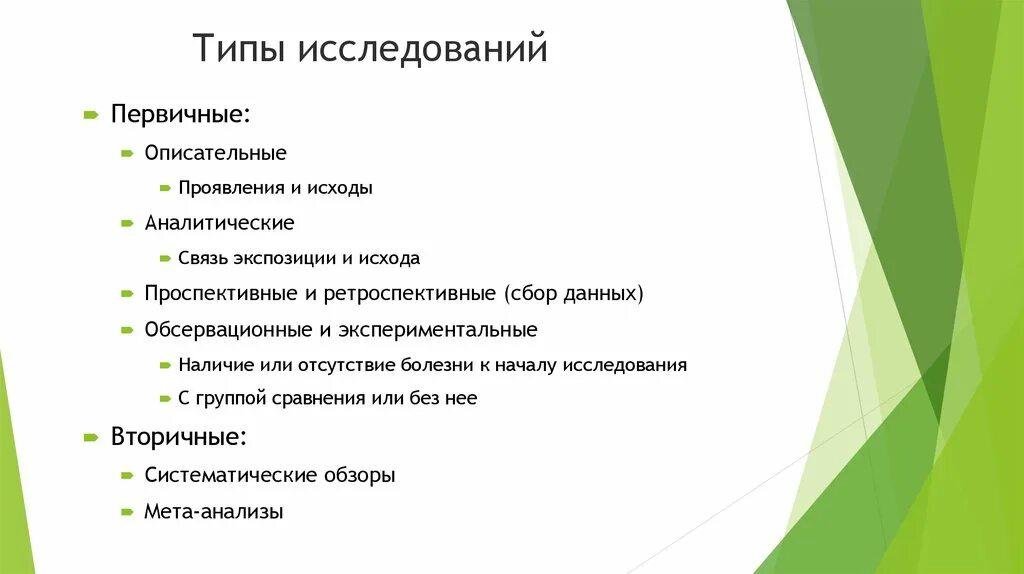 Типы исследований

Первичные:

Описательные

Проявления и исходы

Аналитические

Связь экспозиции и исхода

Проспективные и ретроспективные (сбор данных)

Обсервационные и экспериментальные

Наличие или отсутствие болезни к началу исследования

С группой сравнения или без нее

Вторичные:

Систематические обзоры

Мета-анализы